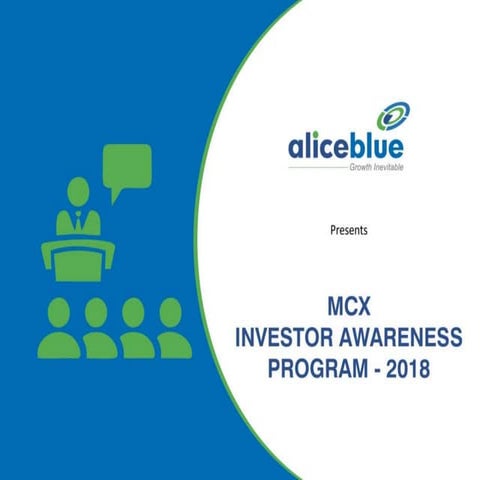 aliceblue
Growth Inevitable

Presents

MCX
INVESTOR AWARENESS
PROGRAM - 2018